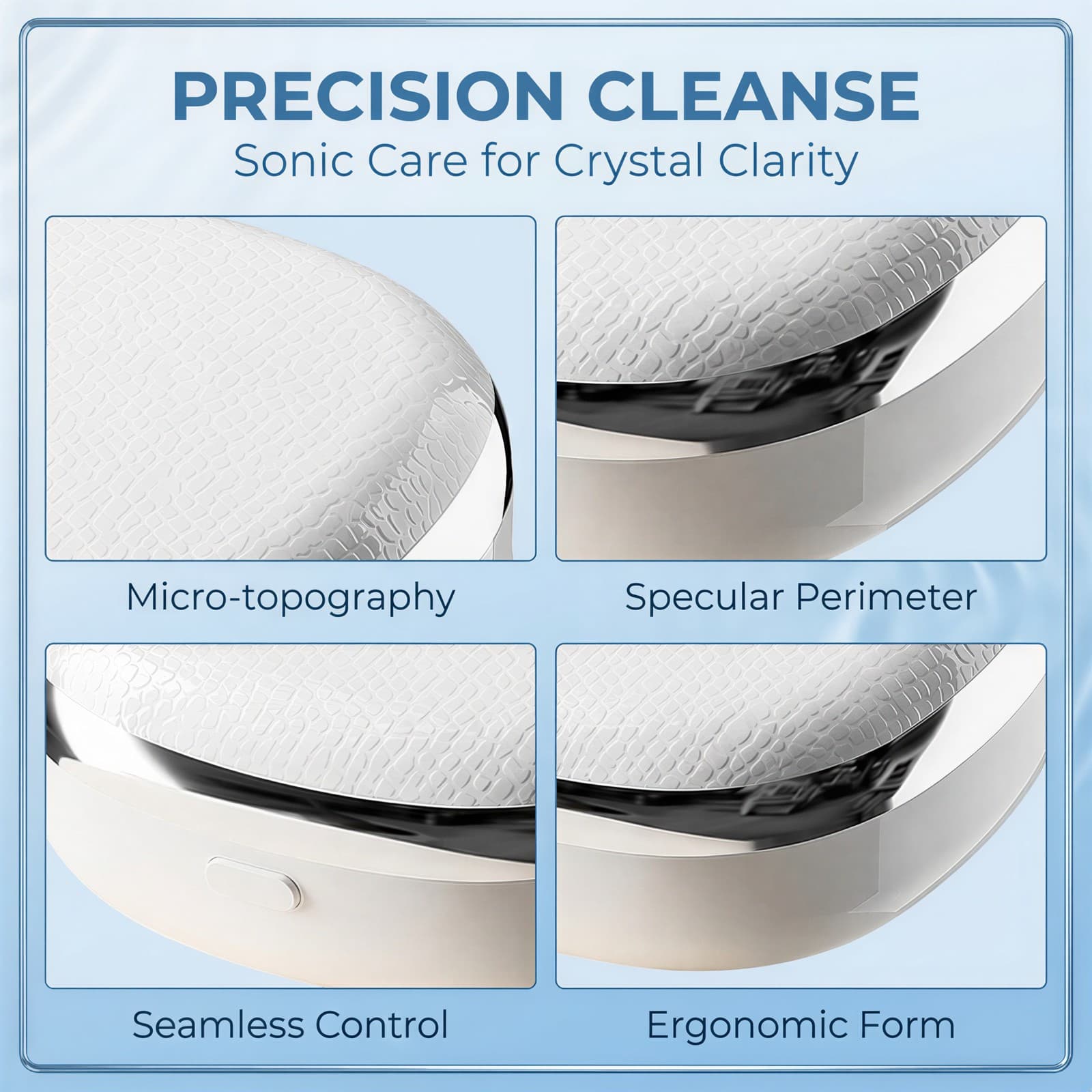 PRECISION CLEANSE
Sonic Care for Crystal Clarity

Micro-topography

Specular Perimeter

Seamless Control

Ergonomic Form